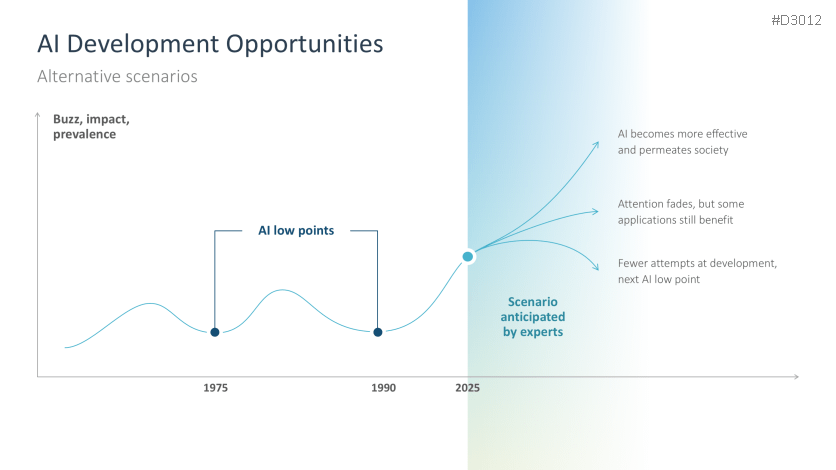 #D3012

AI Development Opportunities

Alternative scenarios

Buzz, impact, prevalence

AI low points

AI becomes more effective and permeates society

Attention fades, but some applications still benefit

Fewer attempts at development, next AI low point

Scenario anticipated by experts

1975

1990

2025